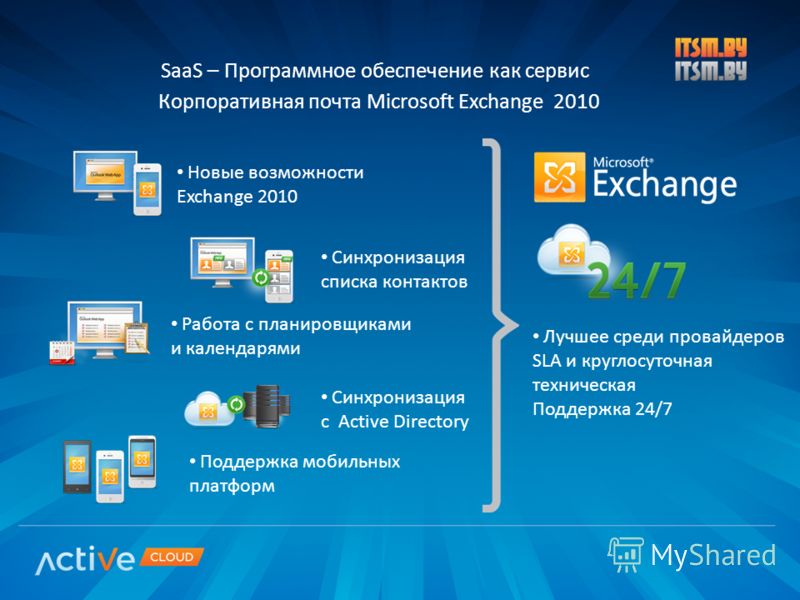 ITSM.BY
ITSM.BY

SaaS – Программное обеспечение как сервис
Корпоративная почта Microsoft Exchange 2010

• Новые возможности Exchange 2010

• Синхронизация списка контактов

• Работа с планировщиками и календарями

• Синхронизация с Active Directory

• Поддержка мобильных платформ

Microsoft® Exchange

24/7

• Лучшее среди провайдеров SLA и круглосуточная техническая Поддержка 24/7

Active CLOUD

MyShared